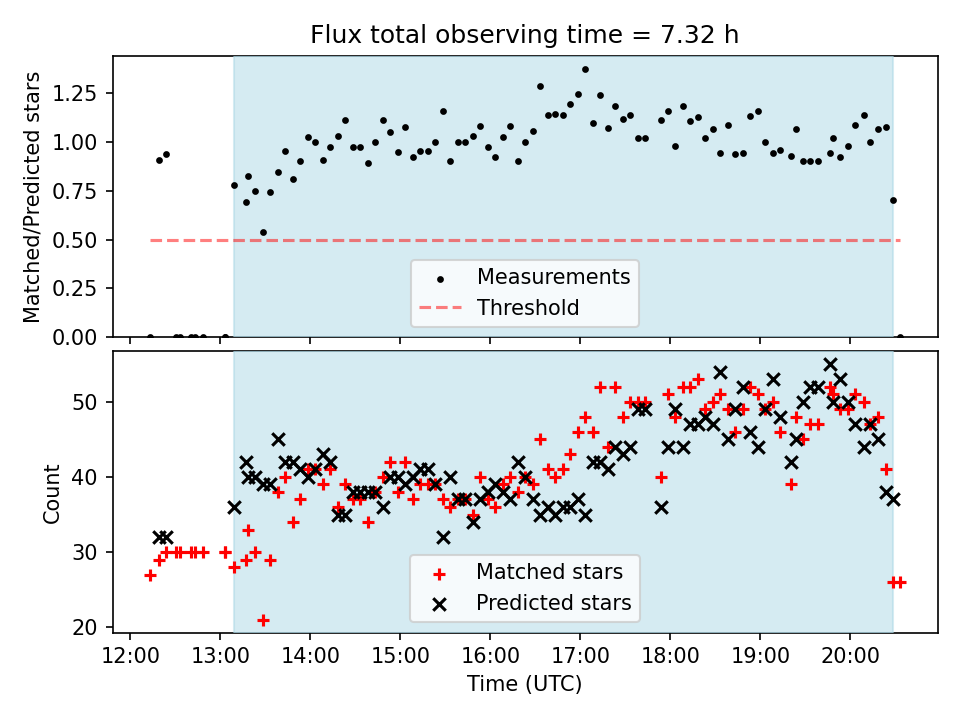 Flux total observing time = 7.32 h

Matched/Predicted stars

1.25
1.00
0.75
0.50
0.25
0.00

Measurements
Threshold

Count

50
40
30
20

Matched stars
Predicted stars

12:00 13:00 14:00 15:00 16:00 17:00 18:00 19:00 20:00
Time (UTC)